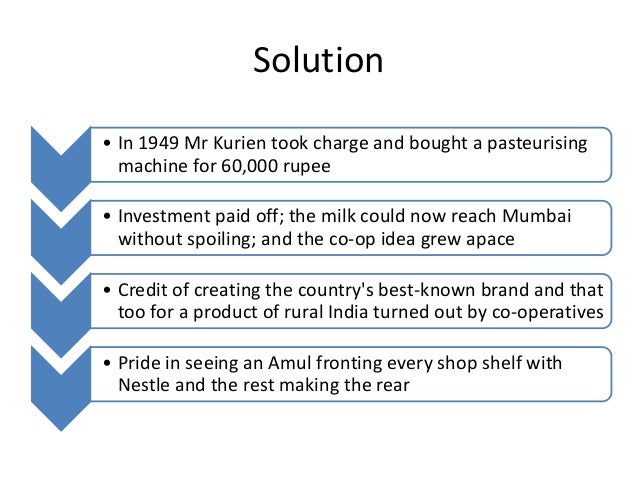 Solution

• In 1949 Mr Kurien took charge and bought a pasteurising machine for 60,000 rupee

• Investment paid off; the milk could now reach Mumbai without spoiling; and the co-op idea grew apace

• Credit of creating the country's best-known brand and that too for a product of rural India turned out by co-operatives

• Pride in seeing an Amul fronting every shop shelf with Nestle and the rest making the rear